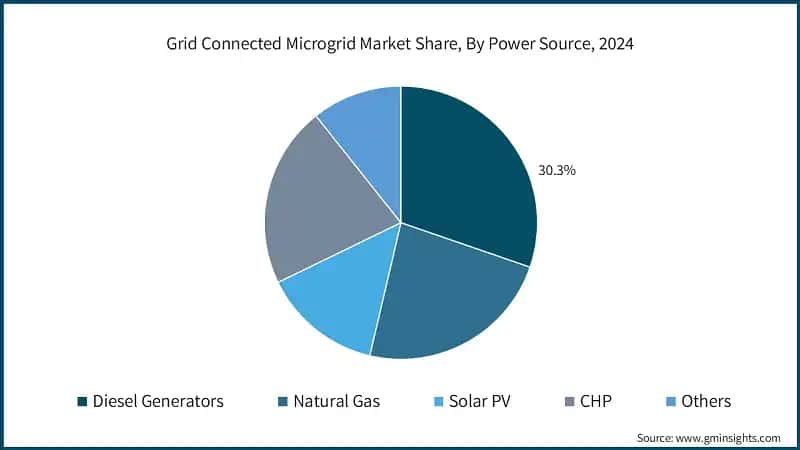 Grid Connected Microgrid Market Share, By Power Source, 2024

30.3%

Diesel Generators
Natural Gas
Solar PV
CHP
Others

Source: www.gminsights.com